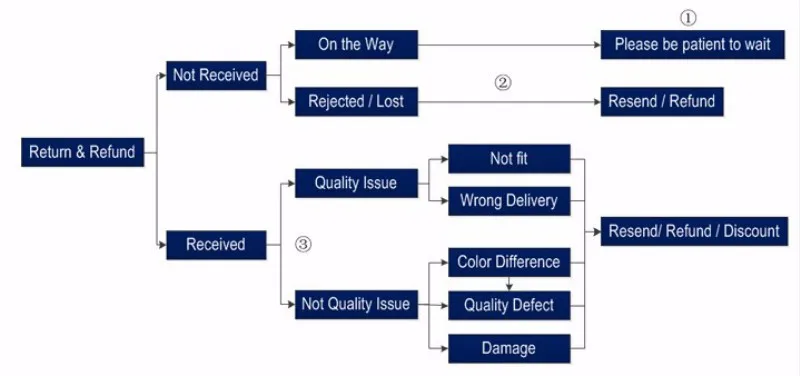 Return & Refund

Not Received

On the Way

①

Please be patient to wait

Rejected / Lost

②

Resend / Refund

Received

③

Quality Issue

Not fit

Wrong Delivery

Not Quality Issue

Color Difference

Quality Defect

Damage

Resend/ Refund / Discount